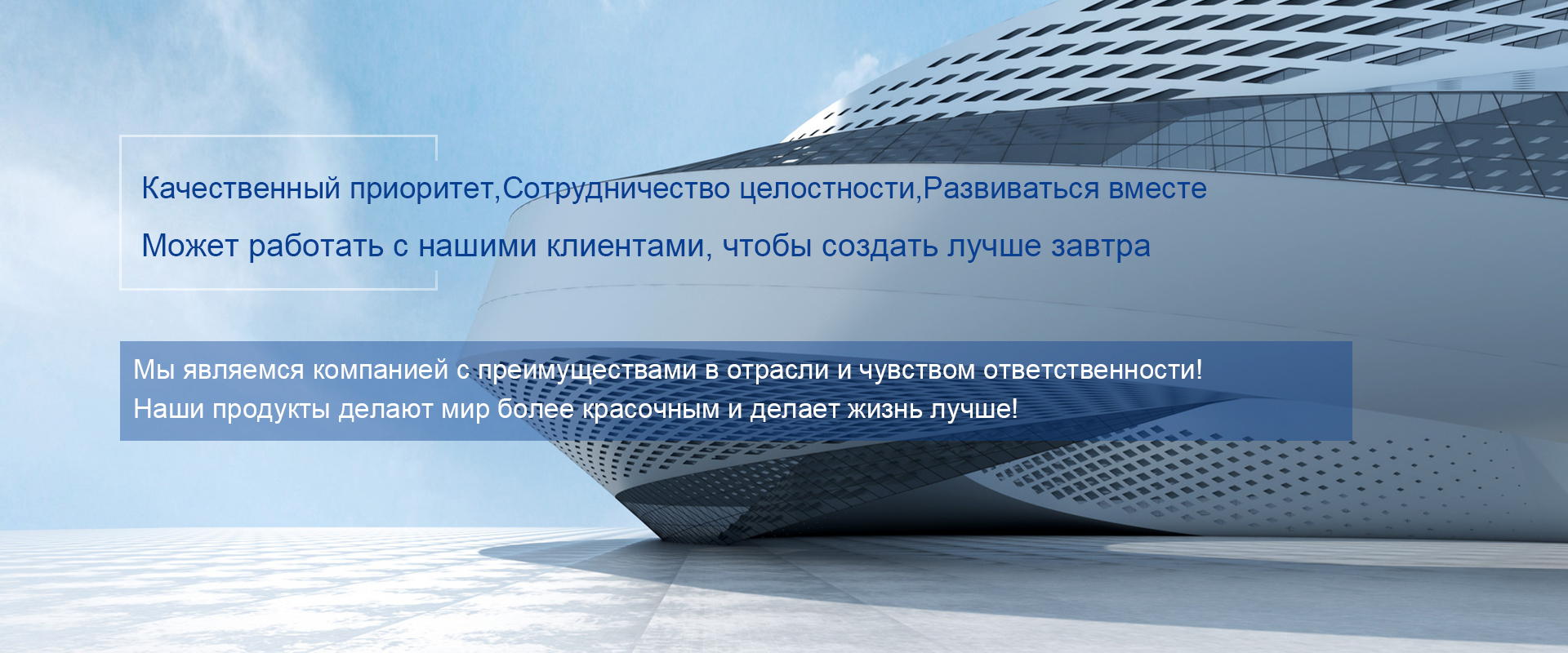 Качественный приоритет,Сотрудничество целостности,Развиваться вместе

Может работать с нашими клиентами, чтобы создать лучше завтра

Мы являемся компанией с преимуществами в отрасли и чувством ответственности!
Наши продукты делают мир более красочным и делает жизнь лучше!